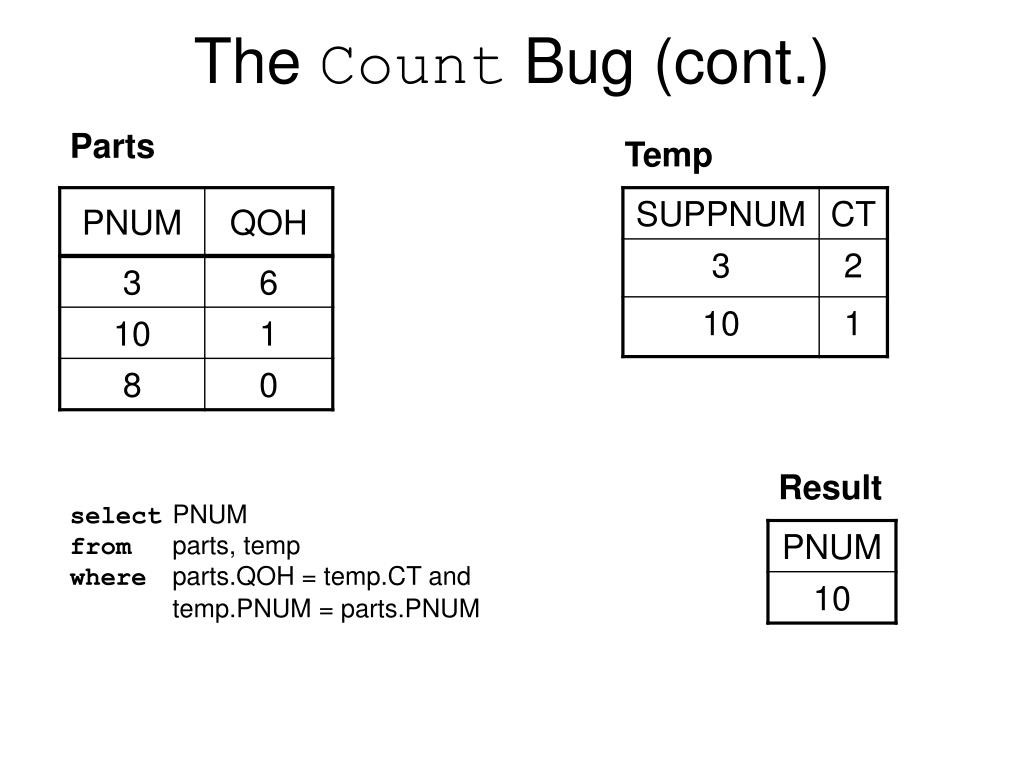 The Count Bug (cont.)

Parts

| PNUM | QOH |
|---|---|
| 3 | 6 |
| 10 | 1 |
| 8 | 0 |

Temp

| SUPPNUM | CT |
|---|---|
| 3 | 2 |
| 10 | 1 |

select PNUM
from parts, temp
where parts.QOH = temp.CT and
temp.PNUM = parts.PNUM

Result

| PNUM |
|---|
| 10 |